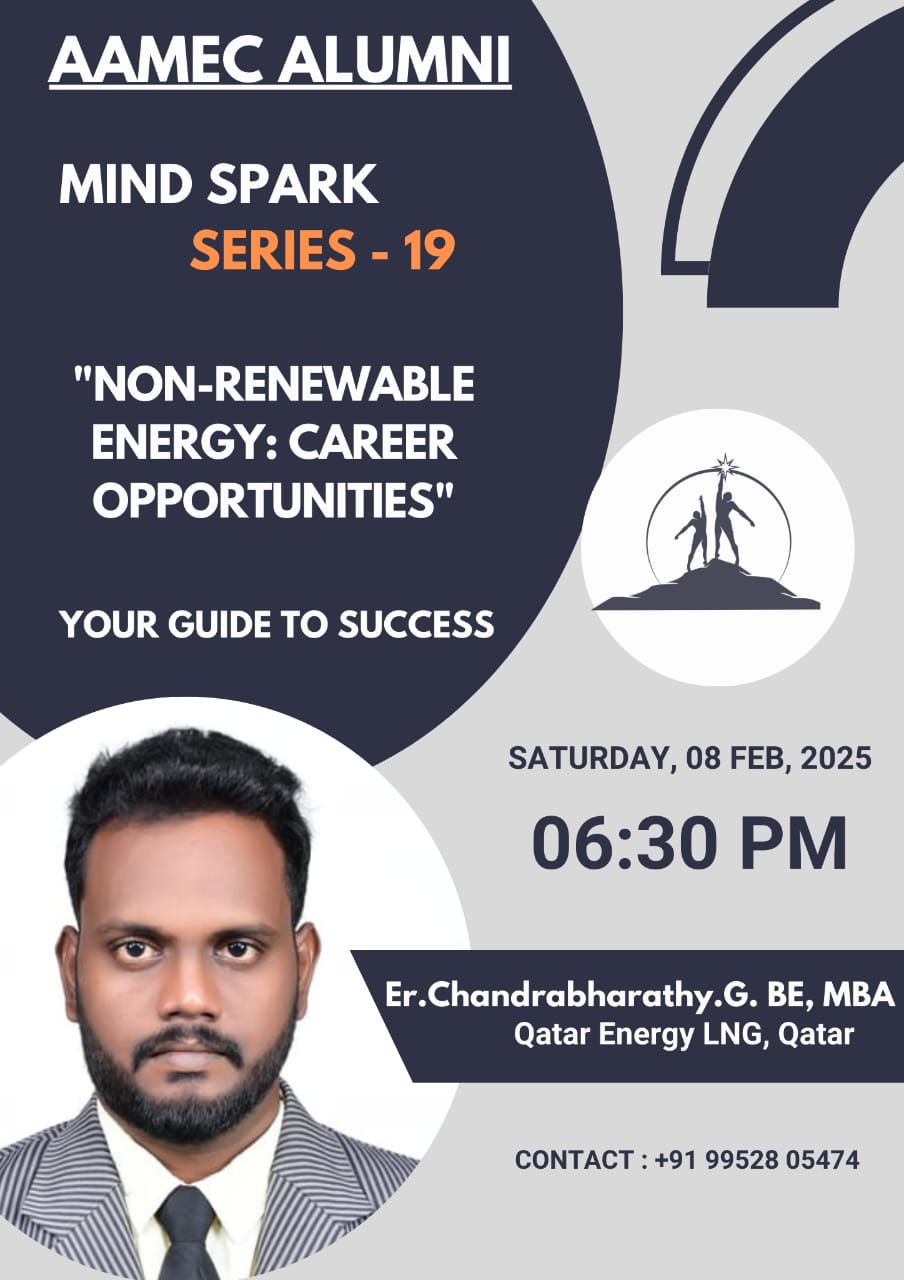 AAMEC ALUMNI

MIND SPARK
SERIES - 19

"NON-RENEWABLE ENERGY: CAREER OPPORTUNITIES"

YOUR GUIDE TO SUCCESS

SATURDAY, 08 FEB, 2025

06:30 PM

Er.Chandrabharathy.G. BE, MBA
Qatar Energy LNG, Qatar

CONTACT : +91 99528 05474